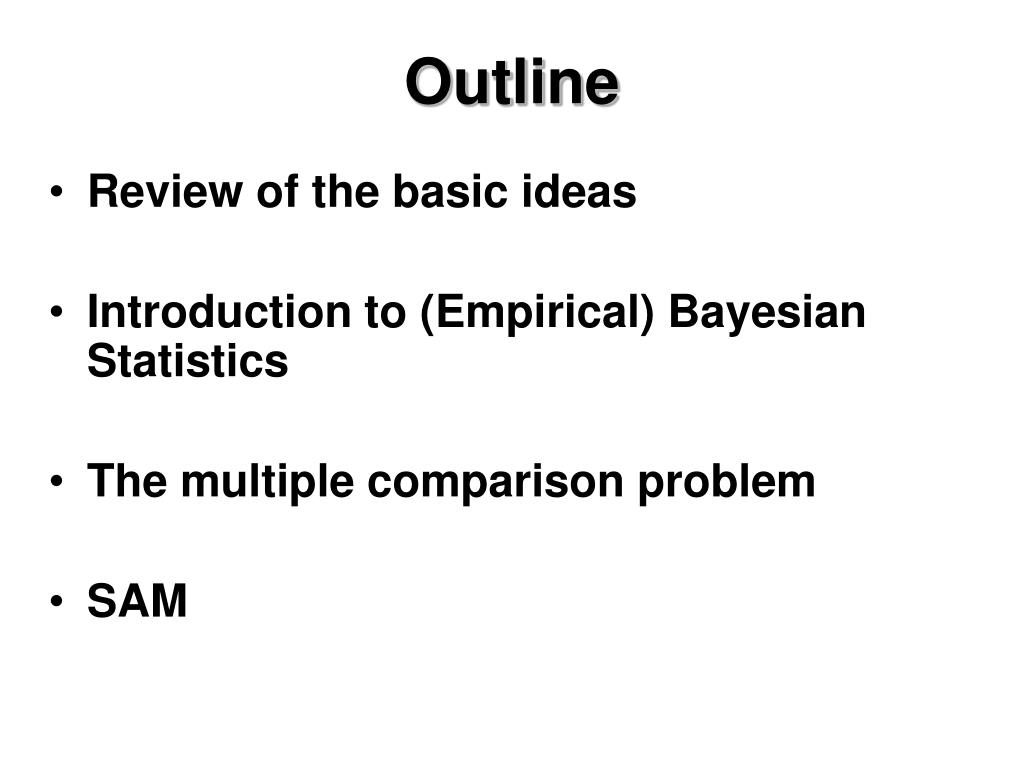 Outline

• Review of the basic ideas

• Introduction to (Empirical) Bayesian Statistics

• The multiple comparison problem

• SAM